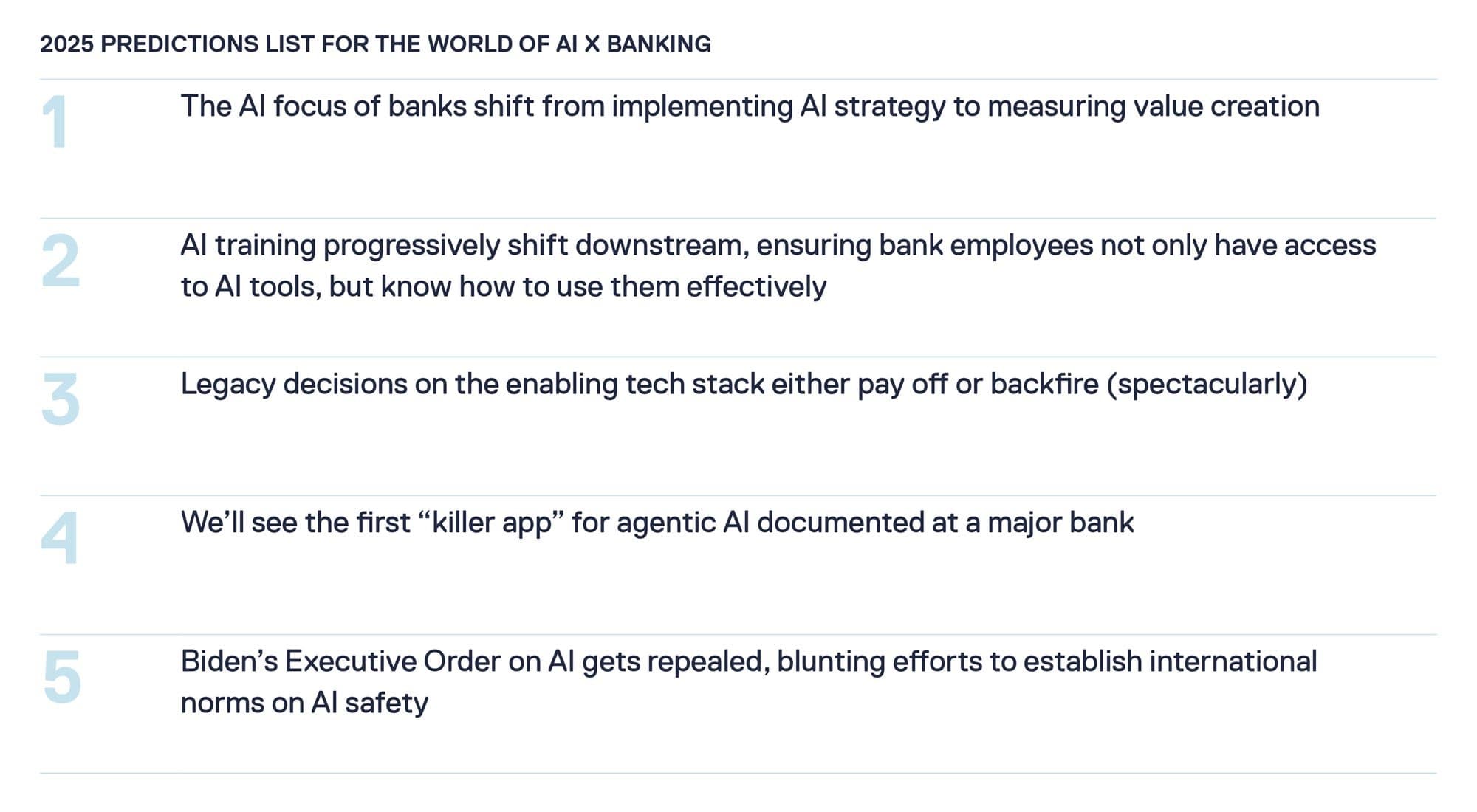 2025 PREDICTIONS LIST FOR THE WORLD OF AI X BANKING

1 The AI focus of banks shift from implementing AI strategy to measuring value creation

2 AI training progressively shift downstream, ensuring bank employees not only have access to AI tools, but know how to use them effectively

3 Legacy decisions on the enabling tech stack either pay off or backfire (spectacularly)

4 We’ll see the first “killer app” for agentic AI documented at a major bank

5 Biden’s Executive Order on AI gets repealed, blunting efforts to establish international norms on AI safety